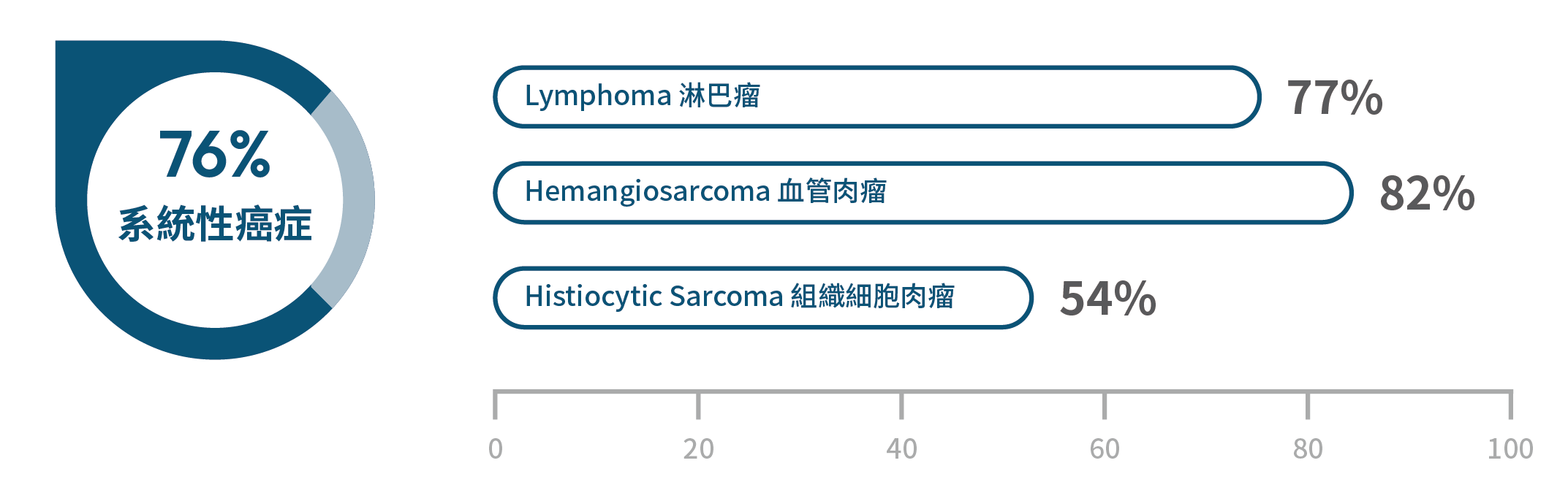 76%
系統性癌症

Lymphoma 淋巴瘤 77%

Hemangiosarcoma 血管肉瘤 82%

Histiocytic Sarcoma 組織細胞肉瘤 54%

0 20 40 60 80 100